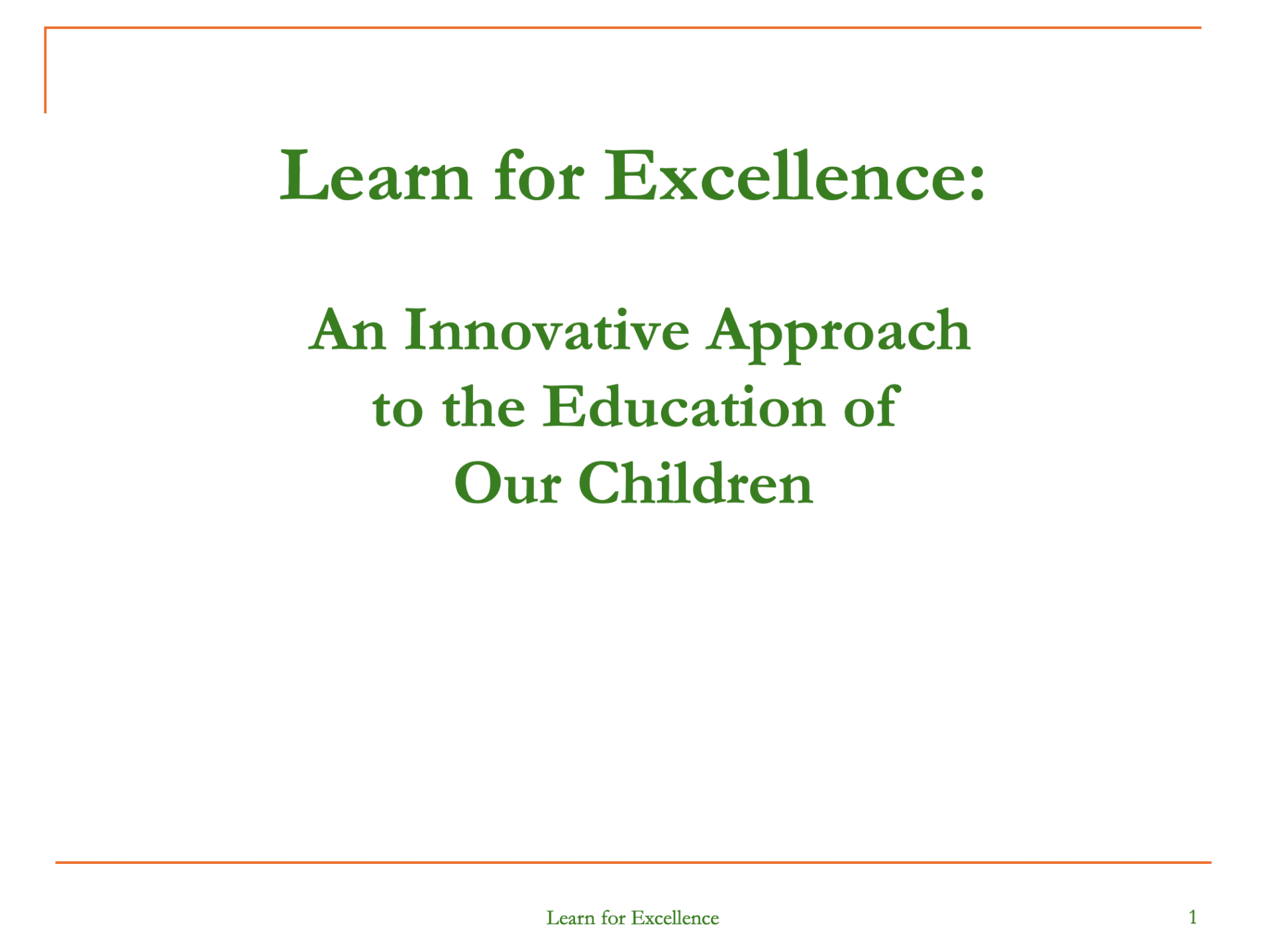 Learn for Excellence:

An Innovative Approach to the Education of Our Children

Learn for Excellence

1